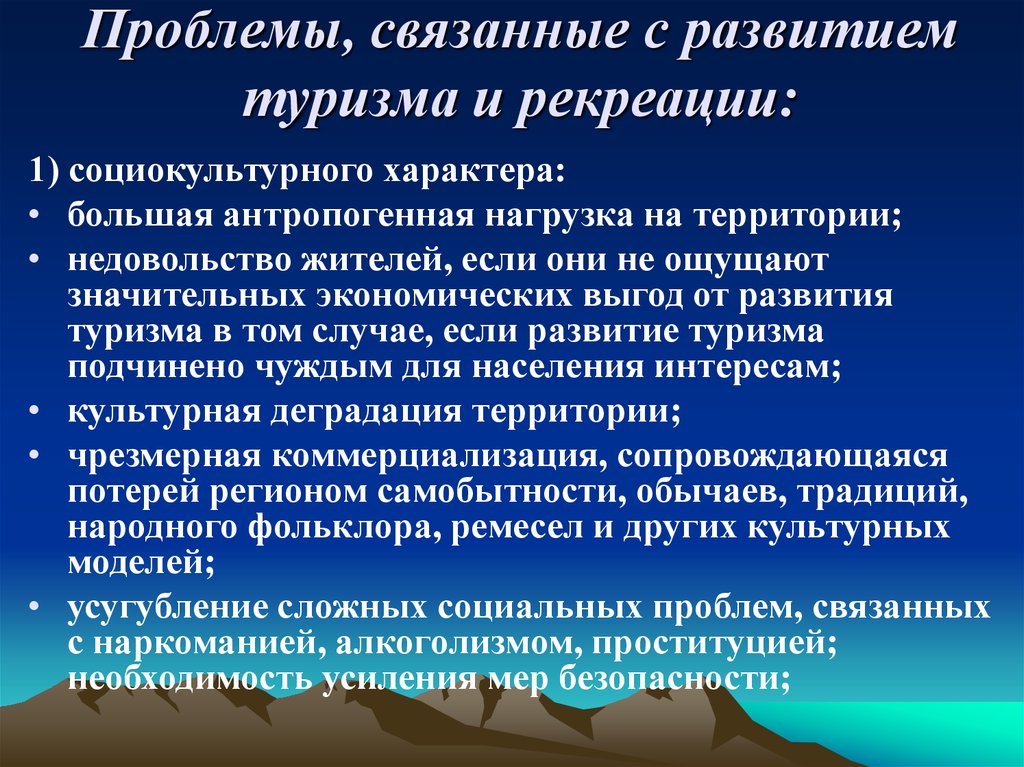 Проблемы, связанные с развитием туризма и рекреации:

1) социокультурного характера:

• большая антропогенная нагрузка на территории;
• недовольство жителей, если они не ощущают значительных экономических выгод от развития туризма в том случае, если развитие туризма подчинено чуждым для населения интересам;
• культурная деградация территории;
• чрезмерная коммерциализация, сопровождающаяся потерей регионом самобытности, обычаев, традиций, народного фольклора, ремесел и других культурных моделей;
• усугубление сложных социальных проблем, связанных с наркоманией, алкоголизмом, проституцией; необходимость усиления мер безопасности;